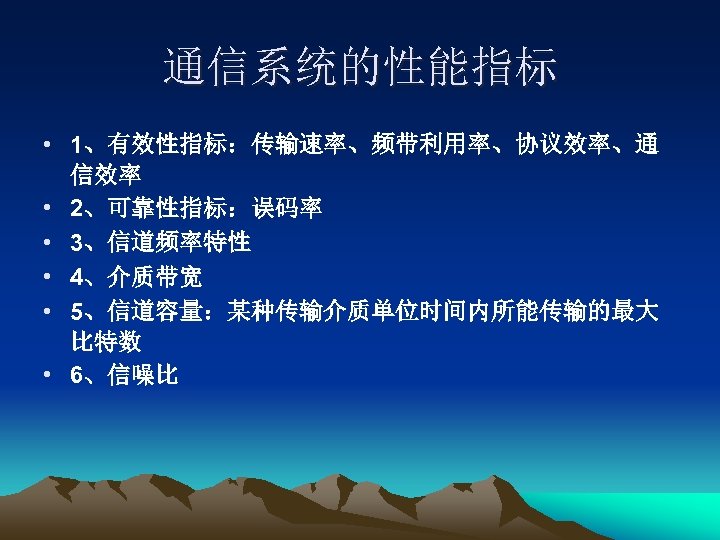 通信系统的性能指标

• 1、有效性指标：传输速率、频带利用率、协议效率、通信效率
• 2、可靠性指标：误码率
• 3、信道频率特性
• 4、介质带宽
• 5、信道容量：某种传输介质单位时间内所能传输的最大比特数
• 6、信噪比